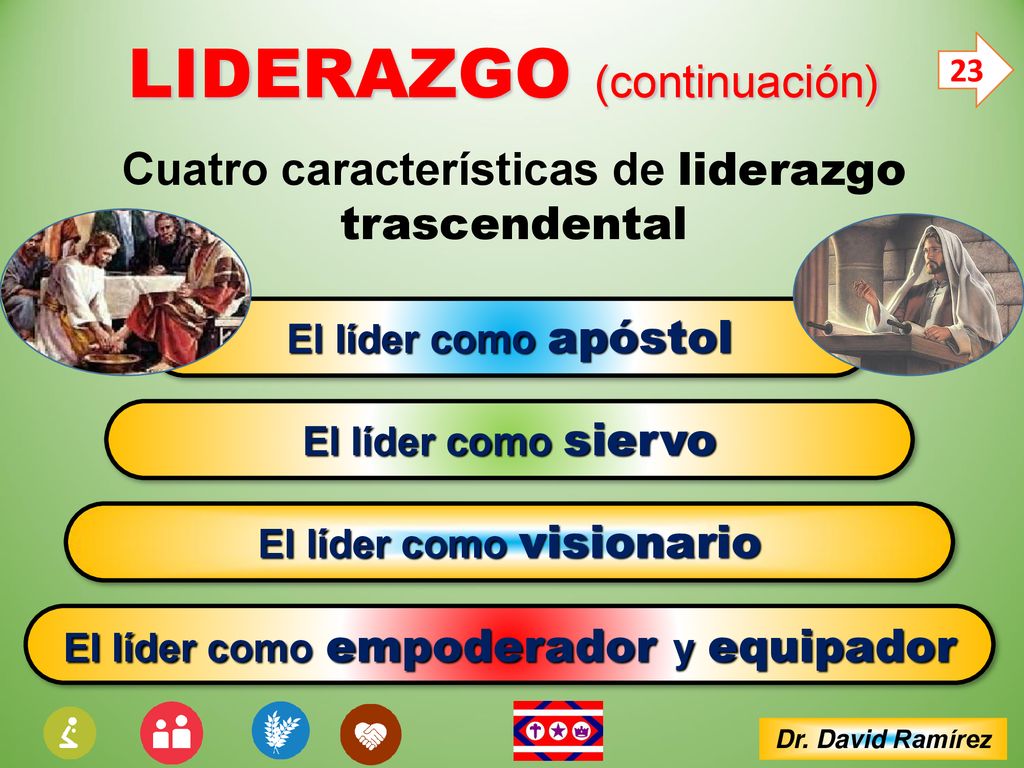 LIDERAZGO (continuación)

23

Cuatro características de liderazgo trascendental

El líder como apóstol

El líder como siervo

El líder como visionario

El líder como empoderador y equipador

Dr. David Ramírez